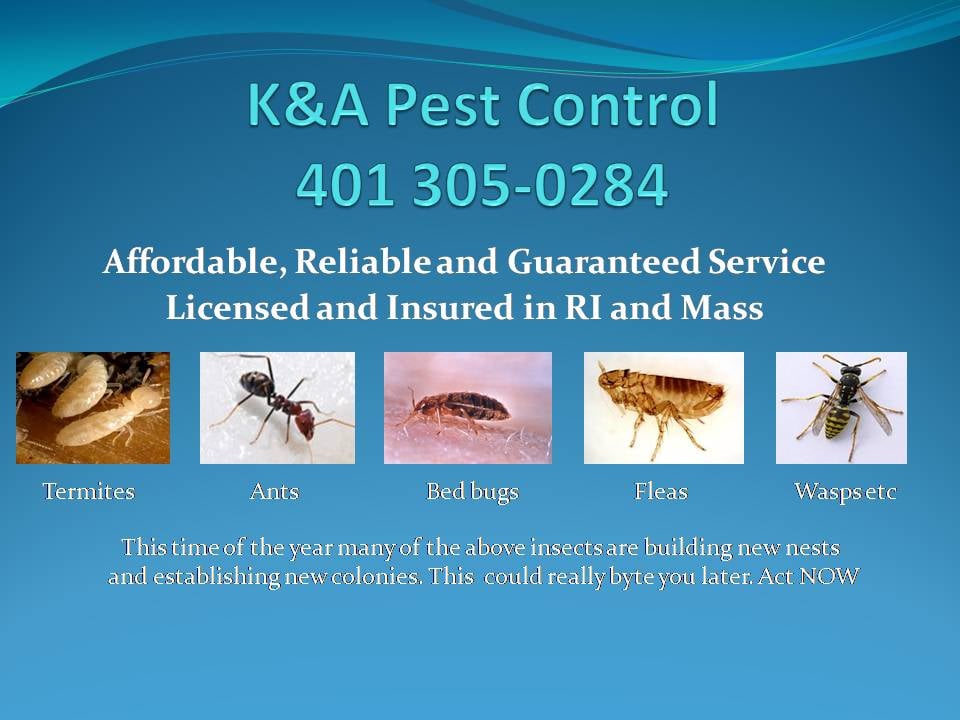 K&A Pest Control
401 305-0284

Affordable, Reliable and Guaranteed Service
Licensed and Insured in RI and Mass

Termites Ants Bed bugs Fleas Wasps etc

This time of the year many of the above insects are building new nests and establishing new colonies. This could really byte you later. Act NOW